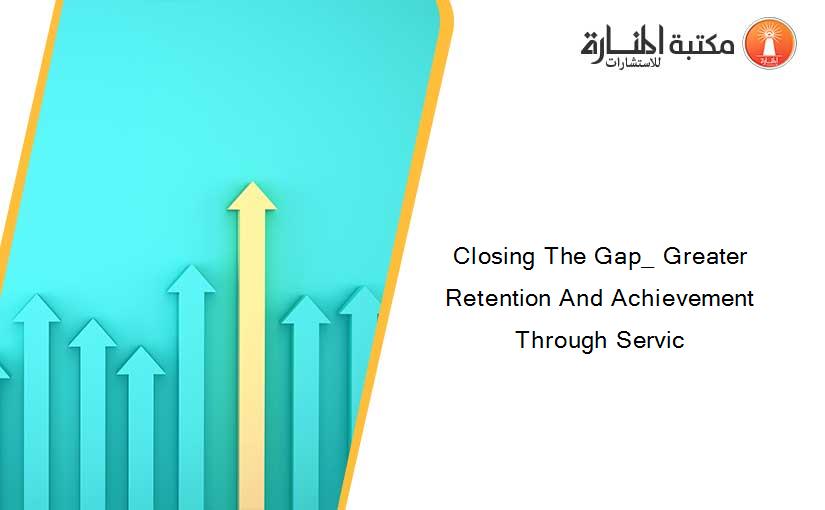 مكتبة المنارة للاستشارات

Closing The Gap_ Greater Retention And Achievement Through Servic